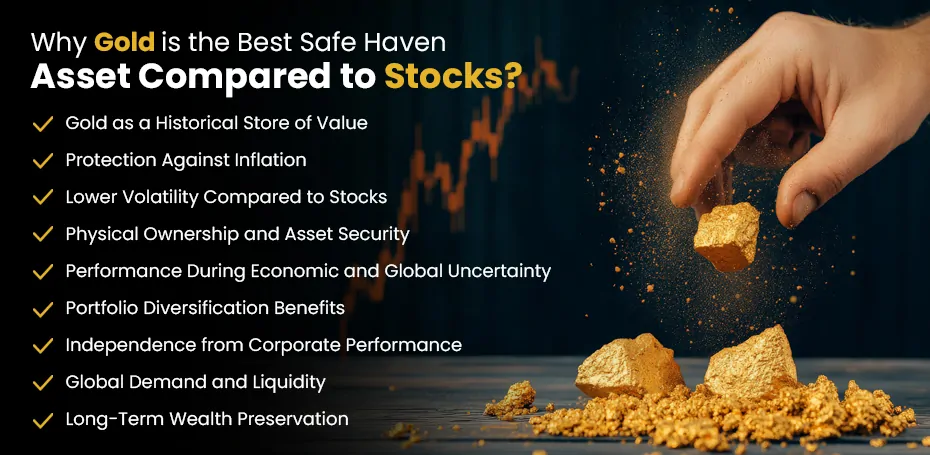 Why Gold is the Best Safe Haven
Asset Compared to Stocks?

Gold as a Historical Store of Value
Protection Against Inflation
Lower Volatility Compared to Stocks
Physical Ownership and Asset Security
Performance During Economic and Global Uncertainty
Portfolio Diversification Benefits
Independence from Corporate Performance
Global Demand and Liquidity
Long-Term Wealth Preservation